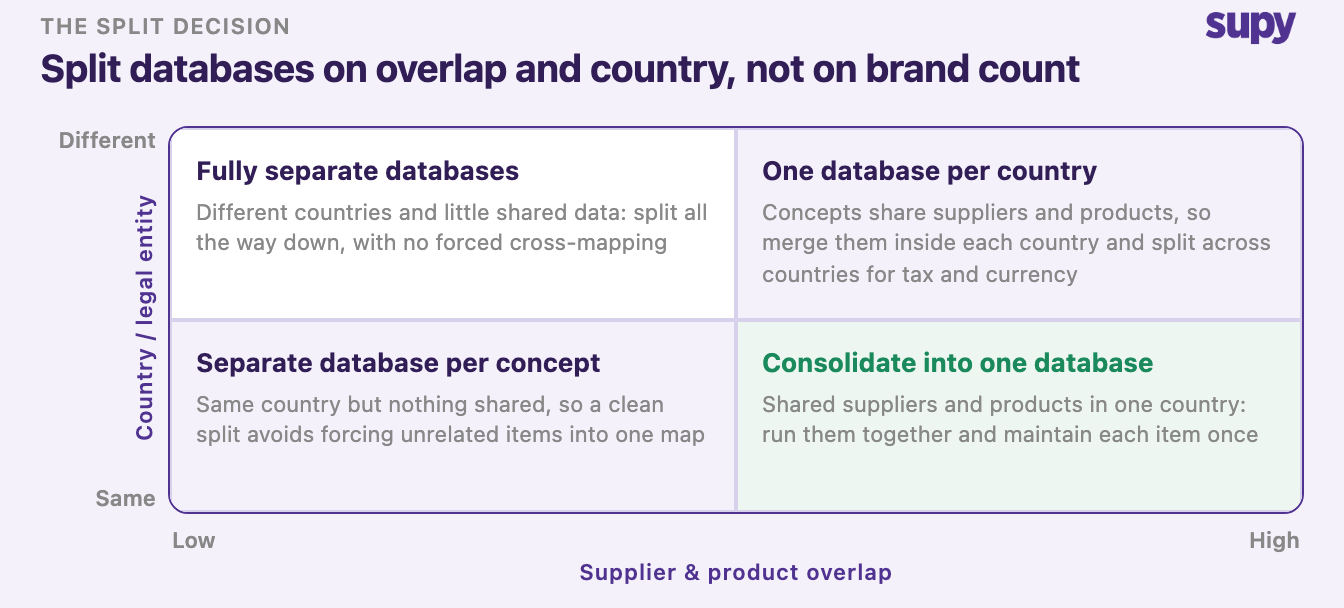 THE SPLIT DECISION

supy

Split databases on overlap and country, not on brand count

Different

Country / legal entity

Same

Fully separate databases

Different countries and little shared data: split all the way down, with no forced cross-mapping

One database per country

Concepts share suppliers and products, so merge them inside each country and split across countries for tax and currency

Separate database per concept

Same country but nothing shared, so a clean split avoids forcing unrelated items into one map

Consolidate into one database

Shared suppliers and products in one country: run them together and maintain each item once

Low

High

Supplier & product overlap